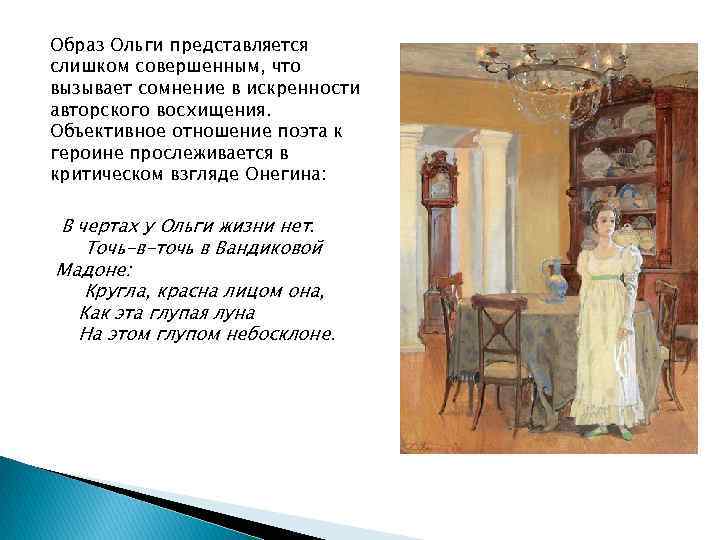 Образ Ольги представляется слишком совершенным, что вызывает сомнение в искренности авторского восхищения. Объективное отношение поэта к героине прослеживается в критическом взгляде Онегина:

В чертах у Ольги жизни нет.
Точь-в-точь в Вандиковой Мадоне:
Кругла, красна лицом она,
Как эта глупая луна
На этом глупом небосклоне.